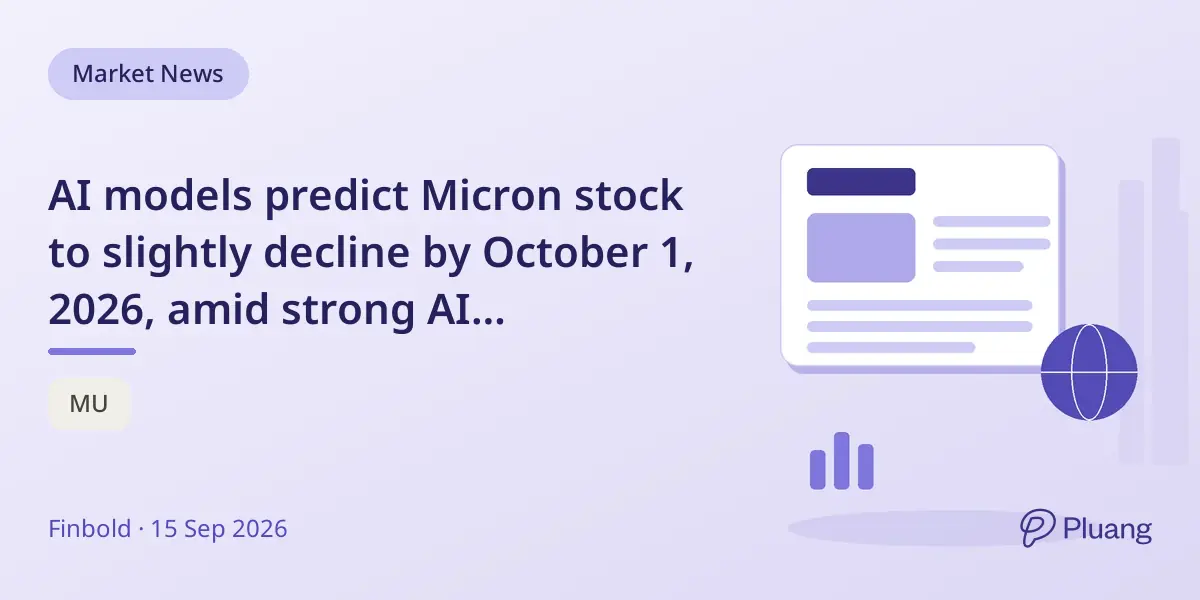 Market News

AI models predict Micron stock to slightly decline by October 1, 2026, amid strong AI...

MU

Finbold · 15 Sep 2026

Pluang